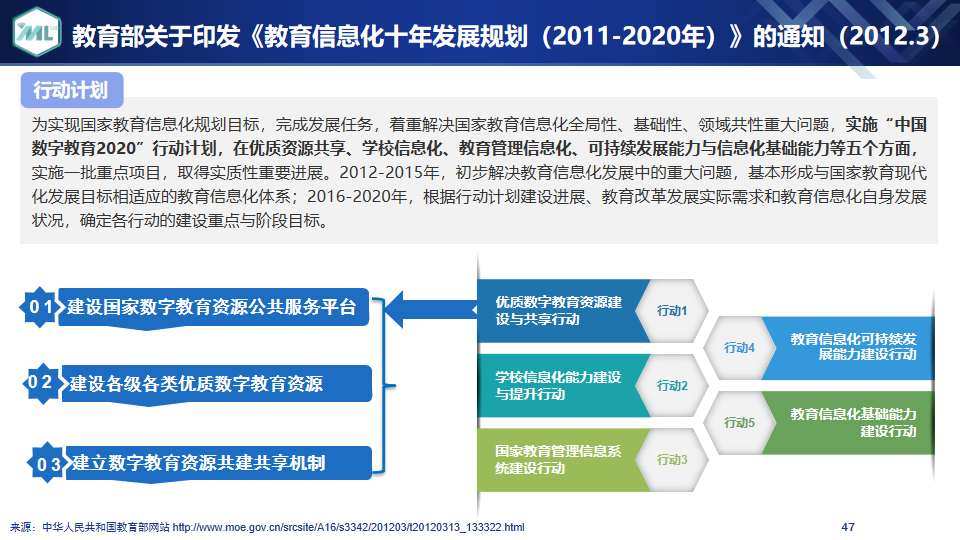 ML

教育部关于印发《教育信息化十年发展规划（2011-2020年）》的通知（2012.3）

行动计划

为实现国家教育信息化规划目标，完成发展任务，着重解决国家教育信息化全局性、基础性、领域共性重大问题，实施“中国数字教育2020”行动计划，在优质资源共享、学校信息化、教育管理信息化、可持续发展能力与信息化基础能力等五个方面，实施一批重点项目，取得实质性重要进展。2012-2015年，初步解决教育信息化发展中的重大问题，基本形成与国家教育现代化发展目标相适应的教育信息化体系；2016-2020年，根据行动计划建设进展、教育改革发展实际需求和教育信息化自身发展状况，确定各行动的建设重点与阶段目标。

01 建设国家数字教育资源公共服务平台

02 建设各级各类优质数字教育资源

03 建立数字教育资源共建共享机制

优质数字教育资源建设与共享行动 行动1

学校信息化能力建设与提升行动 行动2

国家教育管理信息系统建设行动 行动3

行动4 教育信息化可持续发展能力建设行动

行动5 教育信息化基础能力建设行动

来源：中华人民共和国教育部网站 http://www.moe.gov.cn/srcsite/A16/s3342/201203/t20120313_133322.html

47